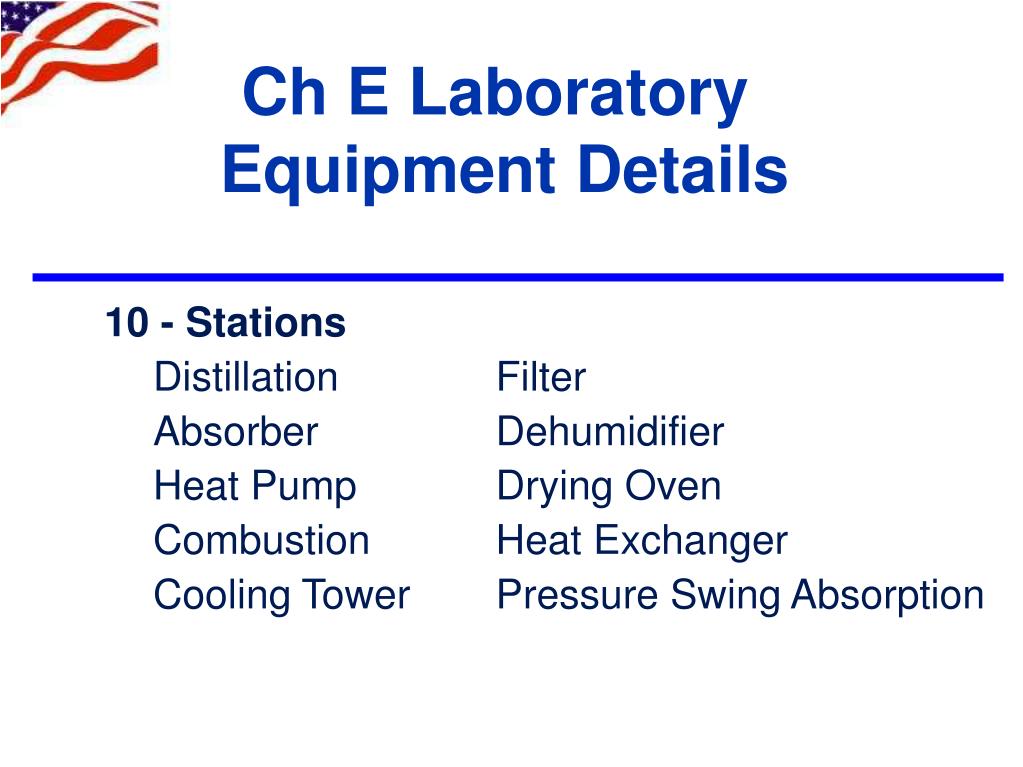 Ch E Laboratory Equipment Details

10 - Stations

Distillation
Absorber
Heat Pump
Combustion
Cooling Tower

Filter
Dehumidifier
Drying Oven
Heat Exchanger
Pressure Swing Absorption